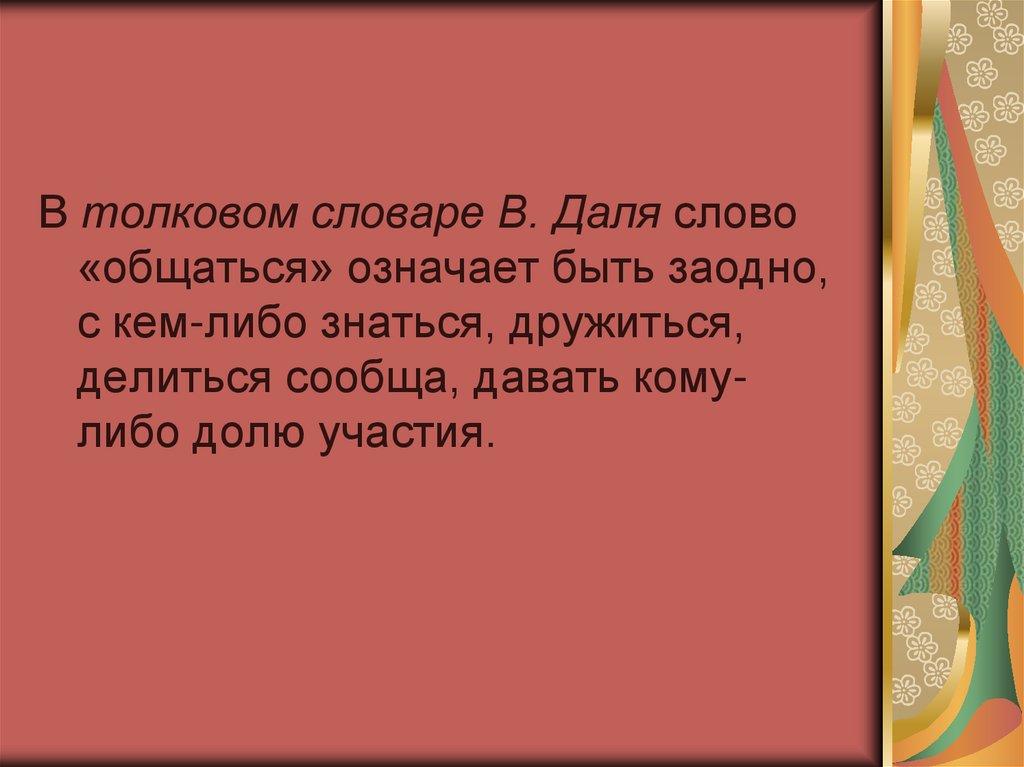 В толковом словаре В. Даля слово «общаться» означает быть заодно, с кем-либо знаться, дружиться, делиться сообща, давать кому-либо долю участия.